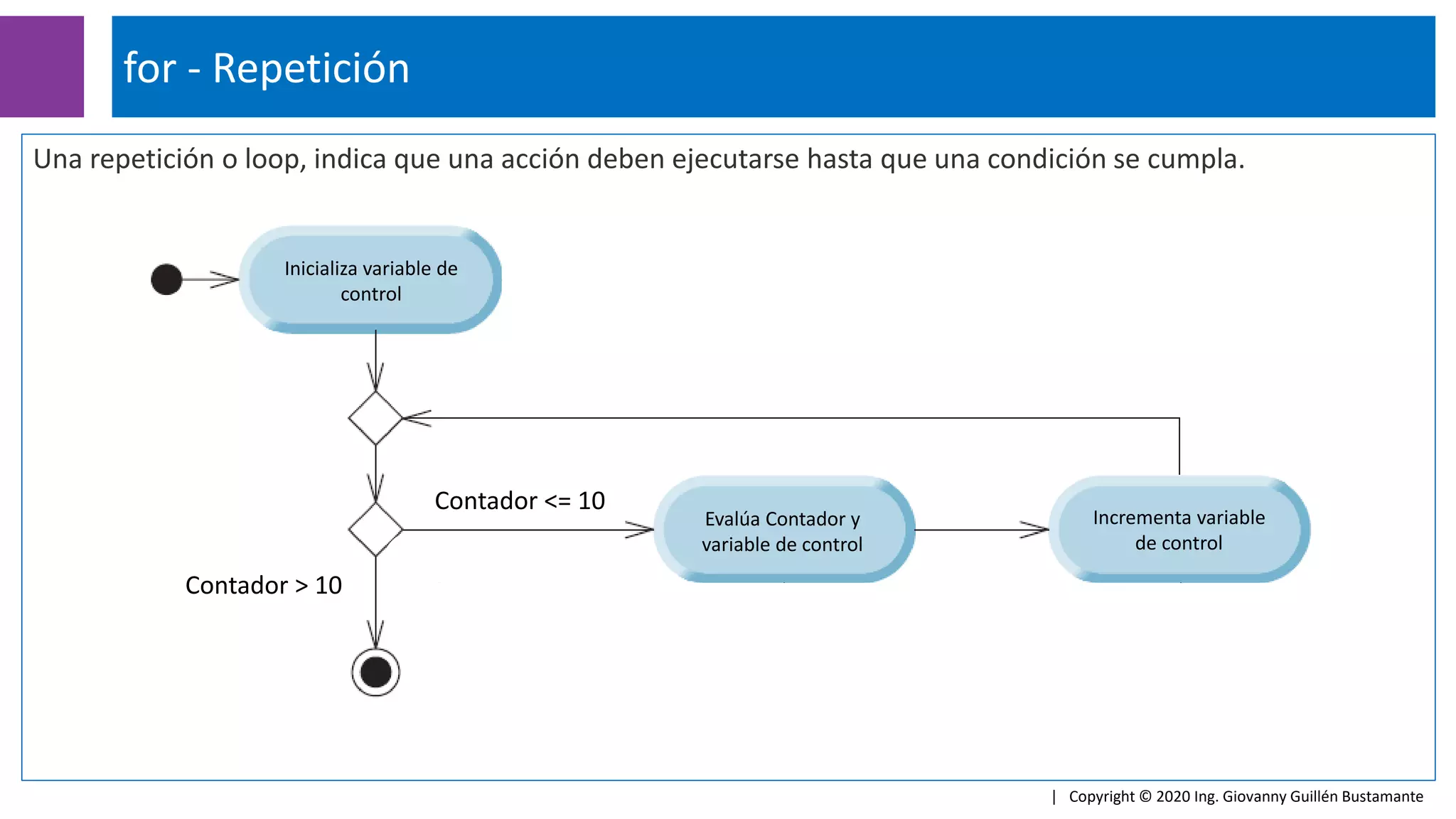 for - Repetición

Una repetición o loop, indica que una acción deben ejecutarse hasta que una condición se cumpla.

Inicializa variable de control

Contador <= 10

Evalúa Contador y variable de control

Incrementa variable de control

Contador > 10

| Copyright © 2020 Ing. Giovanny Guillén Bustamante